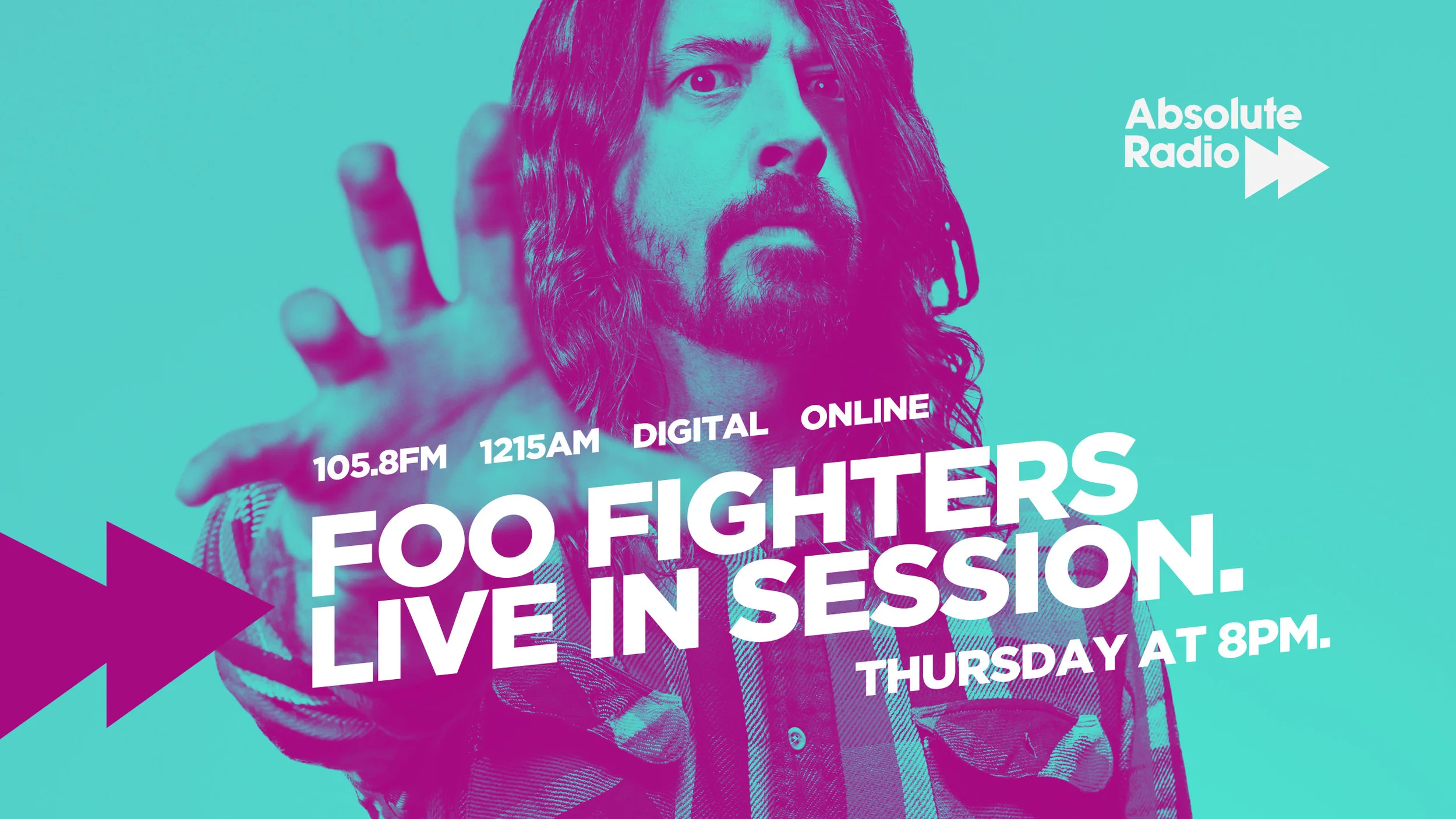 Absolute Radio

105.8FM 1215AM DIGITAL ONLINE

FOO FIGHTERS LIVE IN SESSION.

THURSDAY AT 8PM.